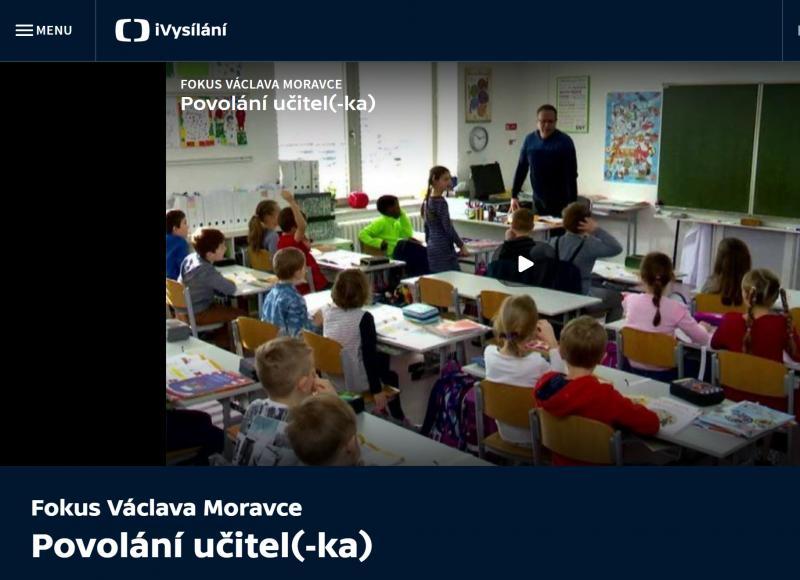 MENU
iVysílání

FOKUS VÁCLAVA MORAVCE
Povolání učitel(-ka)

Fokus Václava Moravce
Povolání učitel(-ka)